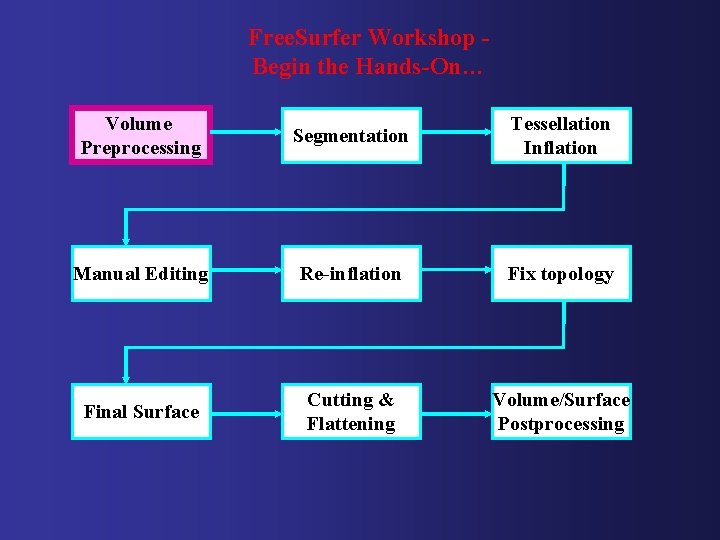 FreeSurfer Workshop -
Begin the Hands-On…

Volume Preprocessing

Segmentation

Tessellation Inflation

Manual Editing

Re-inflation

Fix topology

Final Surface

Cutting & Flattening

Volume/Surface Postprocessing